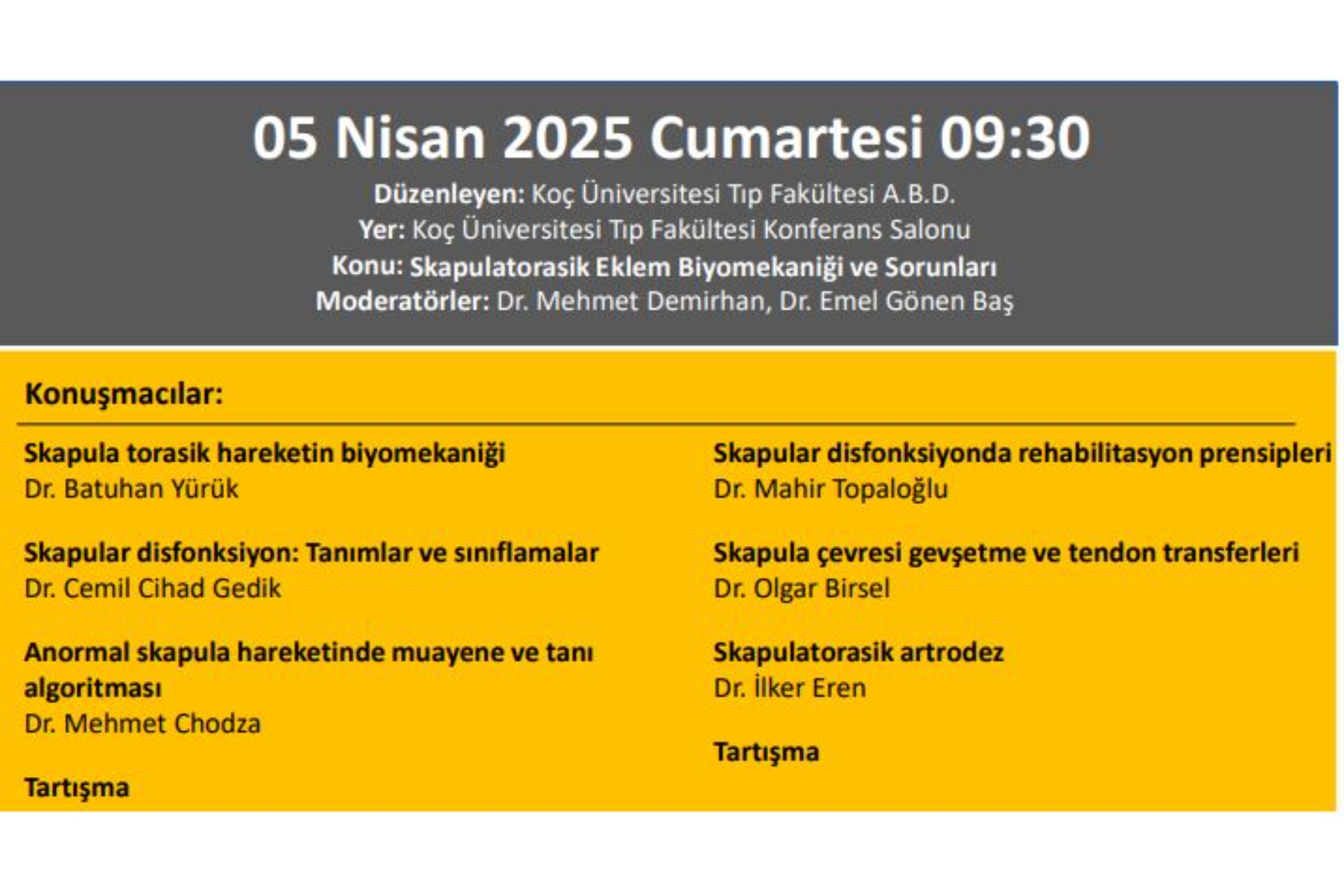 05 Nisan 2025 Cumartesi 09:30

Düzenleyen: Koç Üniversitesi Tıp Fakültesi A.B.D.
Yer: Koç Üniversitesi Tıp Fakültesi Konferans Salonu
Konu: Skapulatorasik Eklem Biyomekaniği ve Sorunları
Moderatörler: Dr. Mehmet Demirhan, Dr. Emel Gönen Baş

Konuşmacılar:

Skapula torasik hareketin biyomekaniği
Dr. Batuhan Yürük

Skapular disfonksiyon: Tanımlar ve sınıflamalar
Dr. Cemil Cihad Gedik

Anormal skapula hareketinde muayene ve tanı algoritması
Dr. Mehmet Chodza

Tartışma

Skapular disfonksiyonda rehabilitasyon prensipleri
Dr. Mahir Topaloğlu

Skapula çevresi gevşetme ve tendon transferleri
Dr. Olgar Birsel

Skapulatorasik artrodez
Dr. İlker Eren

Tartışma